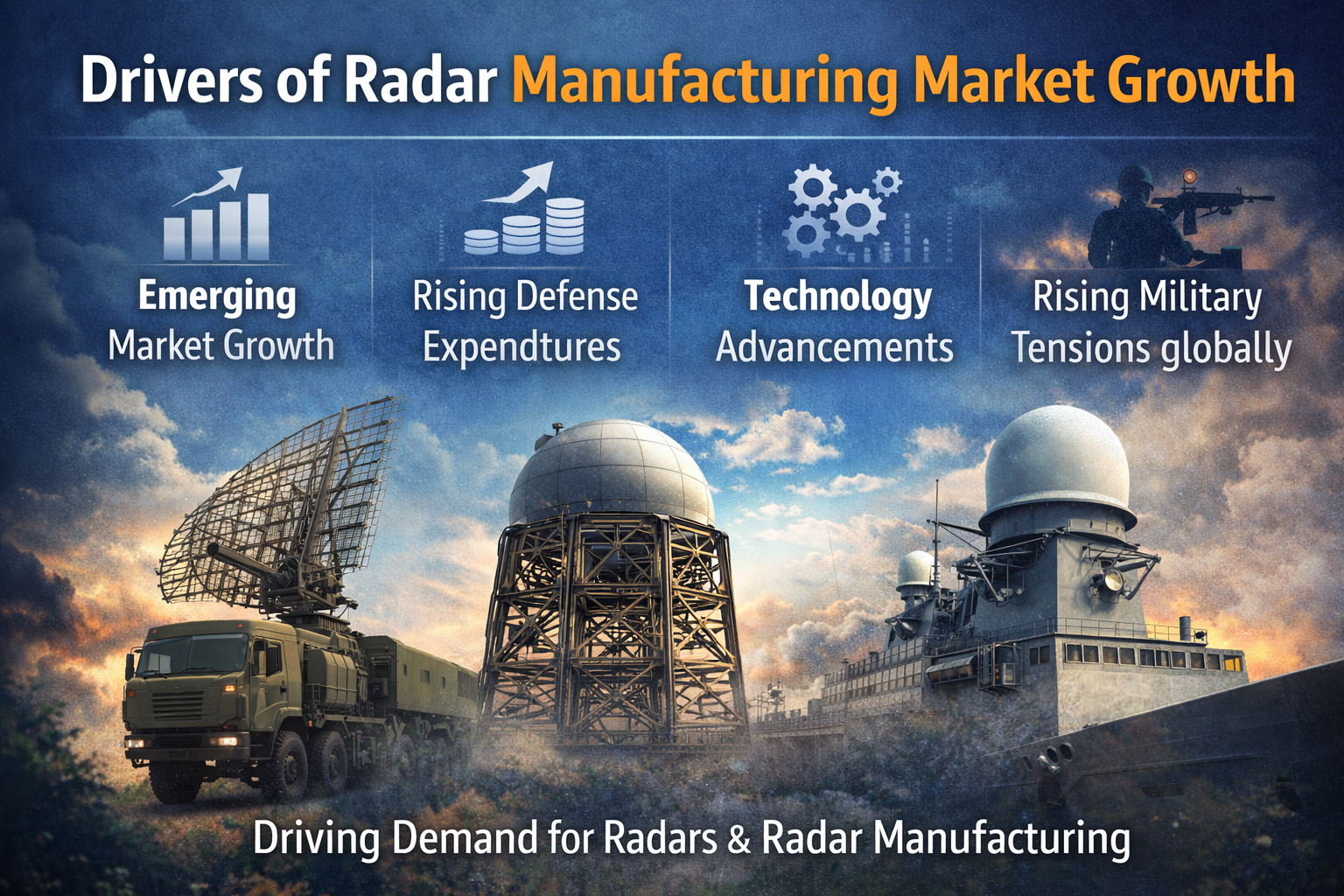 Drivers of Radar Manufacturing Market Growth

Emerging Market Growth

Rising Defense Expendtures

Technology Advancements

Rising Military Tensions globally

Driving Demand for Radars & Radar Manufacturing